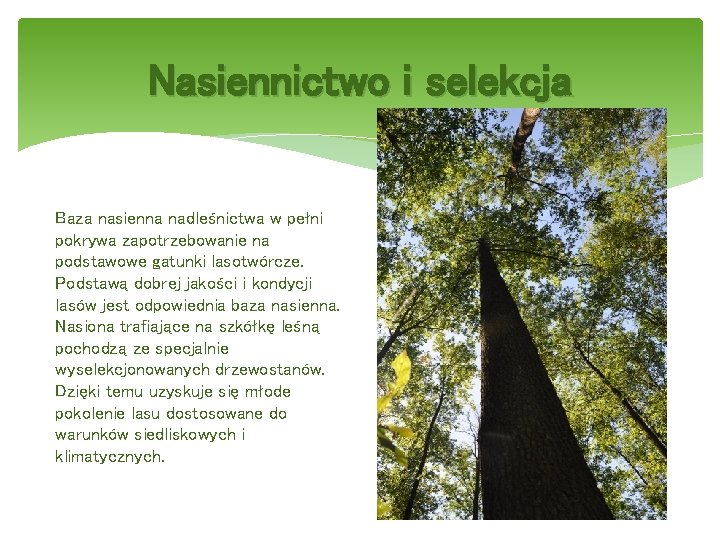 Nasiennictwo i selekcja

Baza nasienna nadleśnictwa w pełni pokrywa zapotrzebowanie na podstawowe gatunki lasotwórcze. Podstawą dobrej jakości i kondycji lasów jest odpowiednia baza nasienna. Nasiona trafiające na szkółkę leśną pochodzą ze specjalnie wyselekcjonowanych drzewostanów. Dzięki temu uzyskuje się młode pokolenie lasu dostosowane do warunków siedliskowych i klimatycznych.